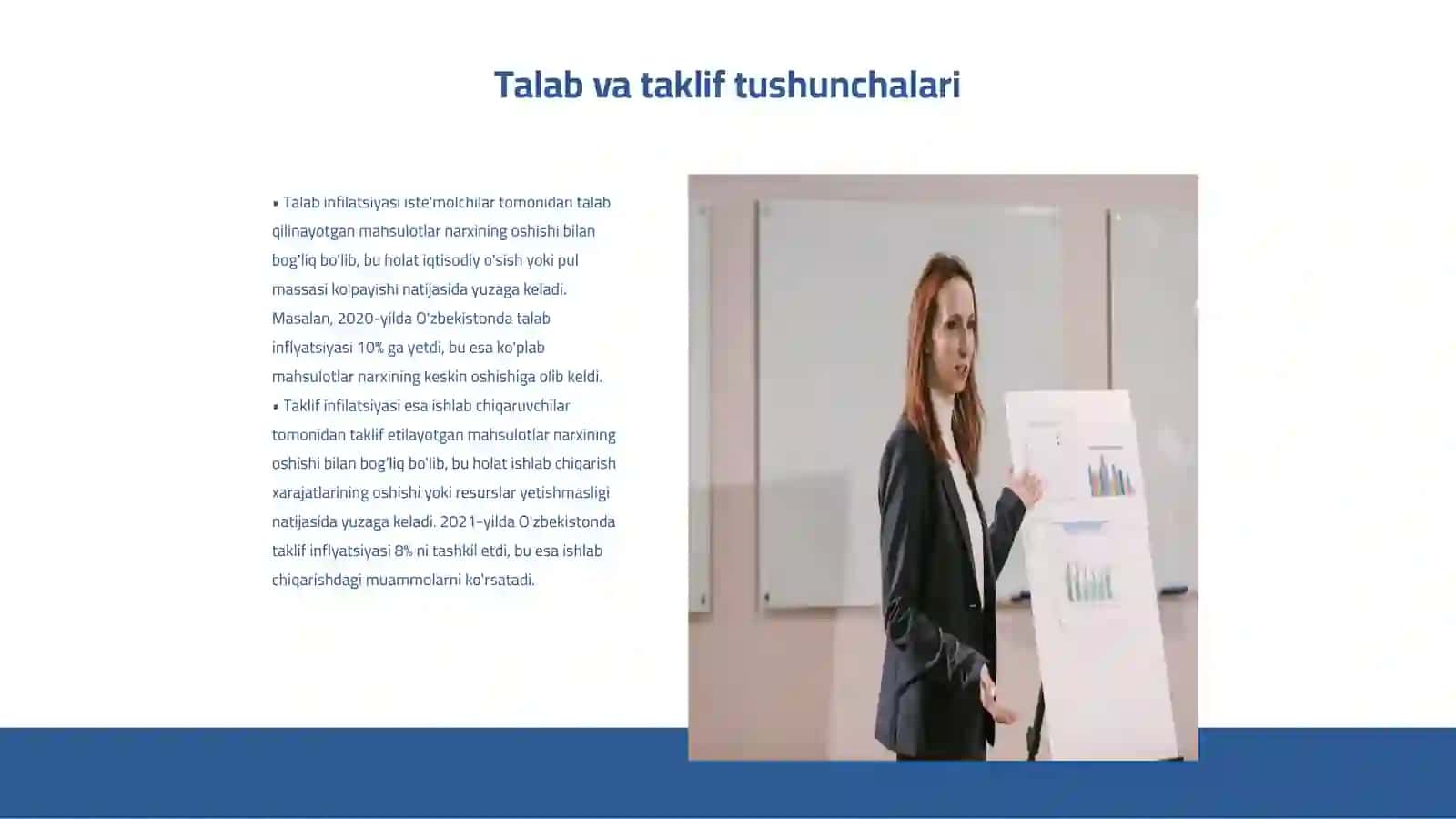 Talab va taklif tushunchalari

• Talab infilatsiyasi iste'molchilar tomonidan talab qilinayotgan mahsulotlar narxining oshishi bilan bog'liq bo'lib, bu holat iqtisodiy o'sish yoki pul massasi ko'payishi natijasida yuzaga keladi. Masalan, 2020-yilda O'zbekistonda talab inflyatsiyasi 10% ga yetdi, bu esa ko'plab mahsulotlar narxining keskin oshishiga olib keldi.
• Taklif infilatsiyasi esa ishlab chiqaruvchilar tomonidan taklif etilayotgan mahsulotlar narxining oshishi bilan bog'liq bo'lib, bu holat ishlab chiqarish xarajatlarining oshishi yoki resurslar yetishmasligi natijasida yuzaga keladi. 2021-yilda O'zbekistonda taklif inflyatsiyasi 8% ni tashkil etdi, bu esa ishlab chiqarishdagi muammolarni ko'rsatadi.